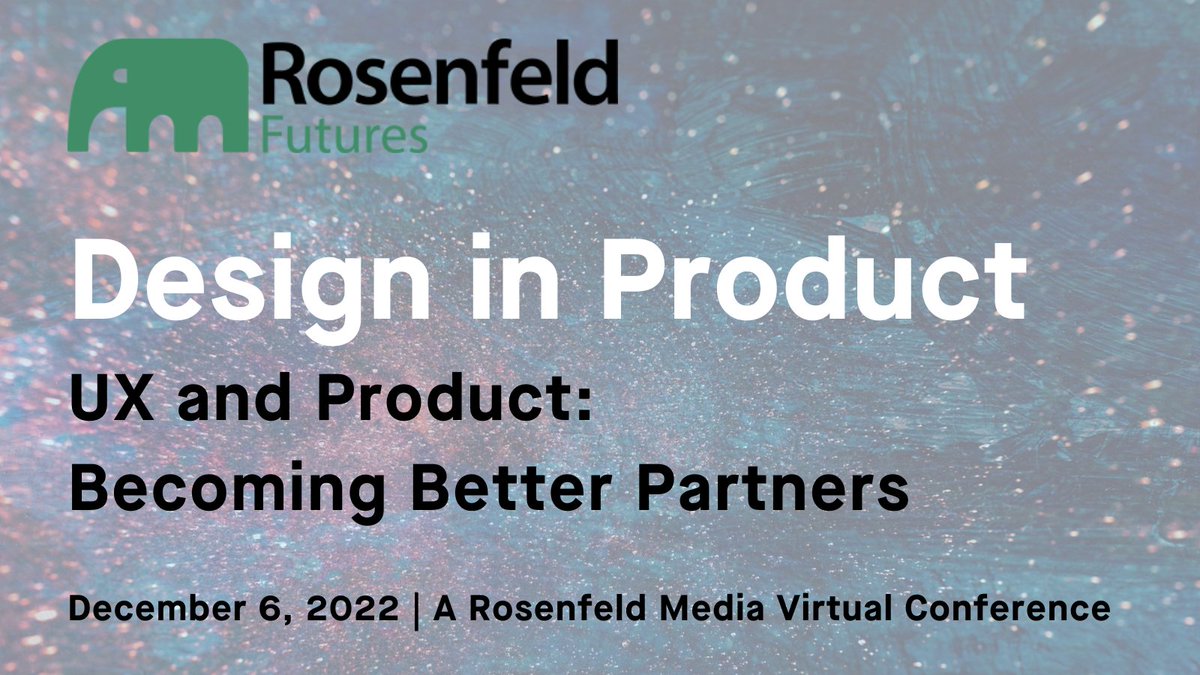 Rosenfeld
Futures

Design in Product

UX and Product:
Becoming Better Partners

December 6, 2022 | A Rosenfeld Media Virtual Conference